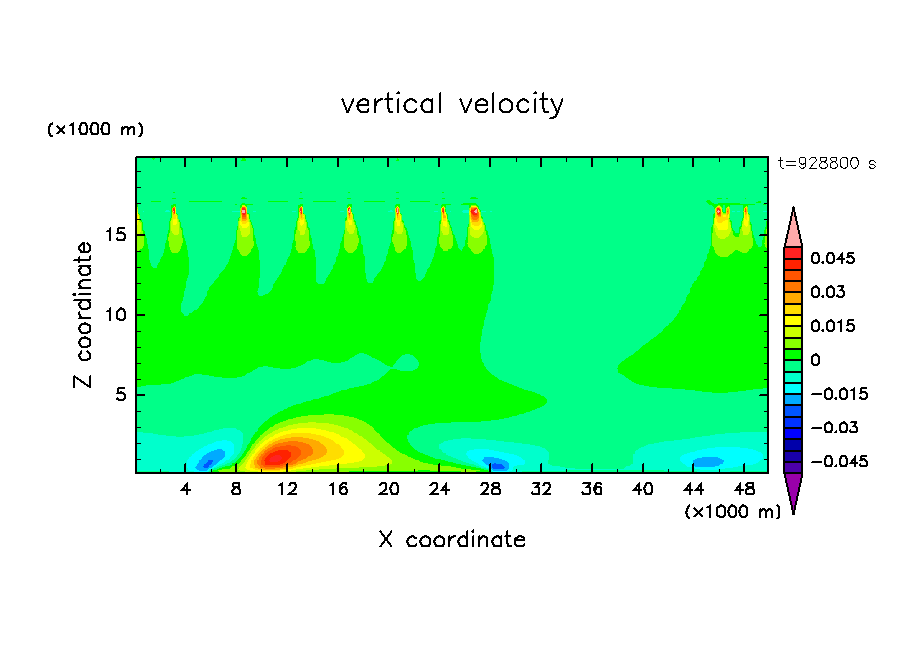 vertical velocity

(×1000 m)

t=928800 s

Z coordinate

15
10
5

4 8 12 16 20 24 28 32 36 40 44 48

(×1000 m)

X coordinate

0.045
0.03
0.015
0
−0.015
−0.03
−0.045